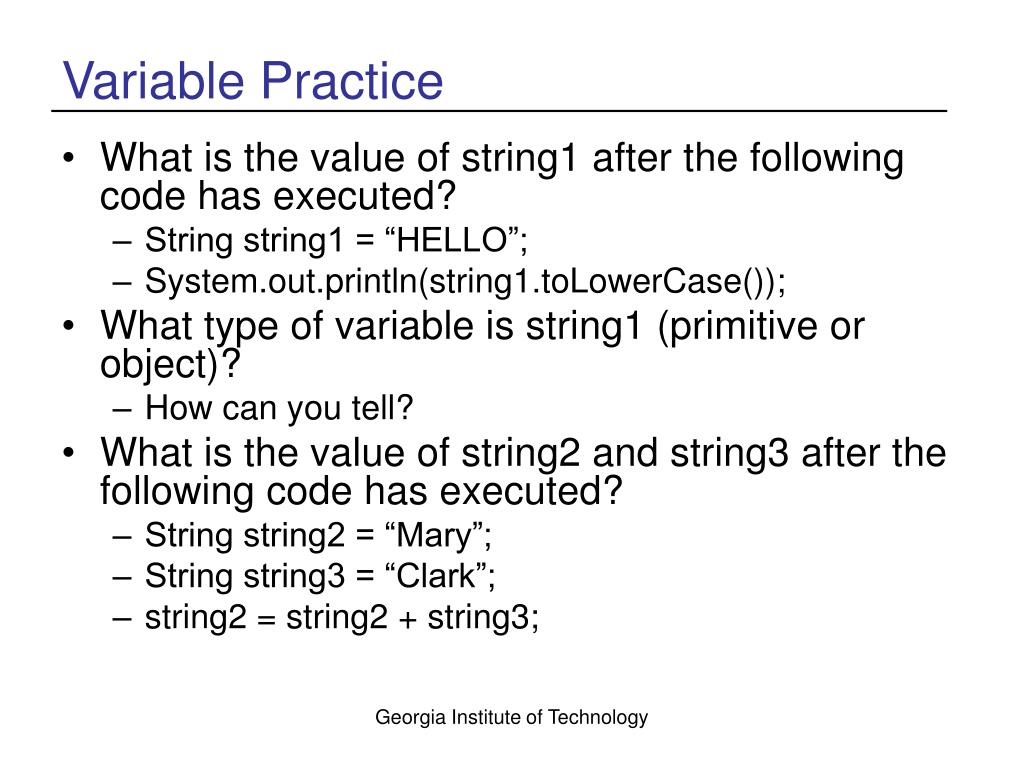 Variable Practice

• What is the value of string1 after the following code has executed?
– String string1 = “HELLO”;
– System.out.println(string1.toLowerCase());
• What type of variable is string1 (primitive or object)?
– How can you tell?
• What is the value of string2 and string3 after the following code has executed?
– String string2 = “Mary”;
– String string3 = “Clark”;
– string2 = string2 + string3;

Georgia Institute of Technology